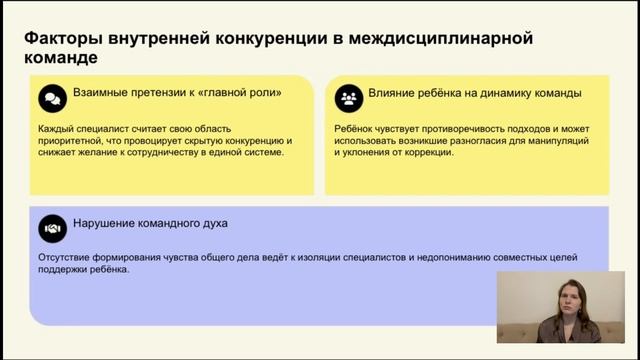 Факторы внутренней конкуренции в междисциплинарной команде

Взаимные претензии к «главной роли»

Каждый специалист считает свою область приоритетной, что провоцирует скрытую конкуренцию и снижает желание к сотрудничеству в единой системе.

Влияние ребёнка на динамику команды

Ребёнок чувствует противоречивость подходов и может использовать возникшие разногласия для манипуляций и уклонения от коррекции.

Нарушение командного духа

Отсутствие формирования чувства общего дела ведёт к изоляции специалистов и недопониманию совместных целей поддержки ребёнка.